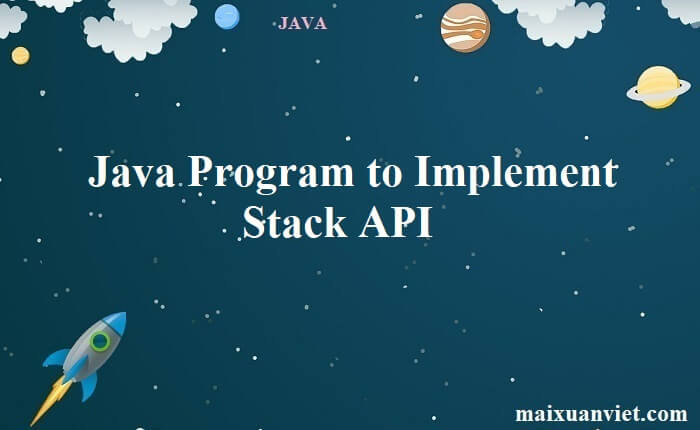 JAVA

Java Program to Implement Stack API

maixuanviet.com